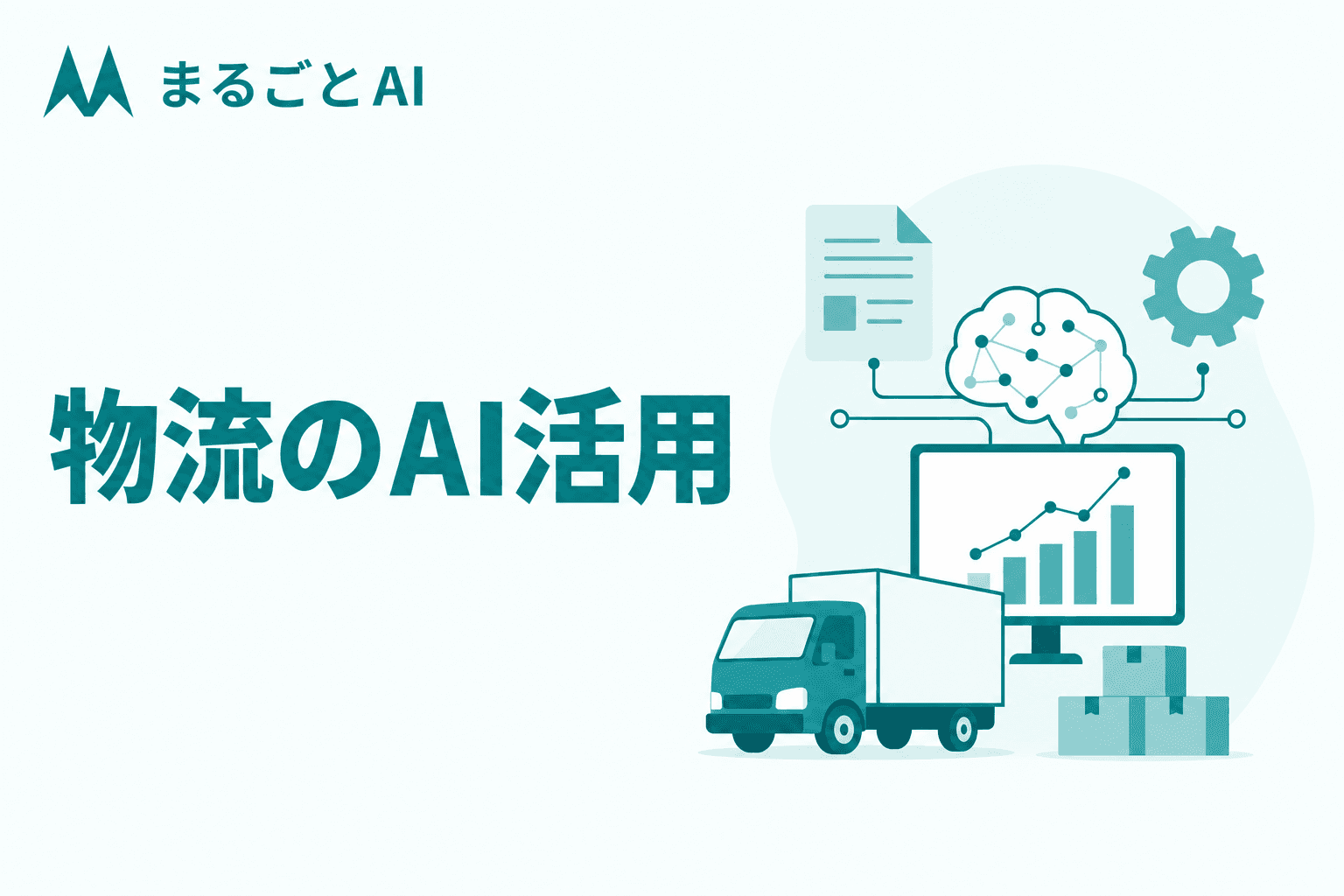 まるごとAI

物流のAI活用